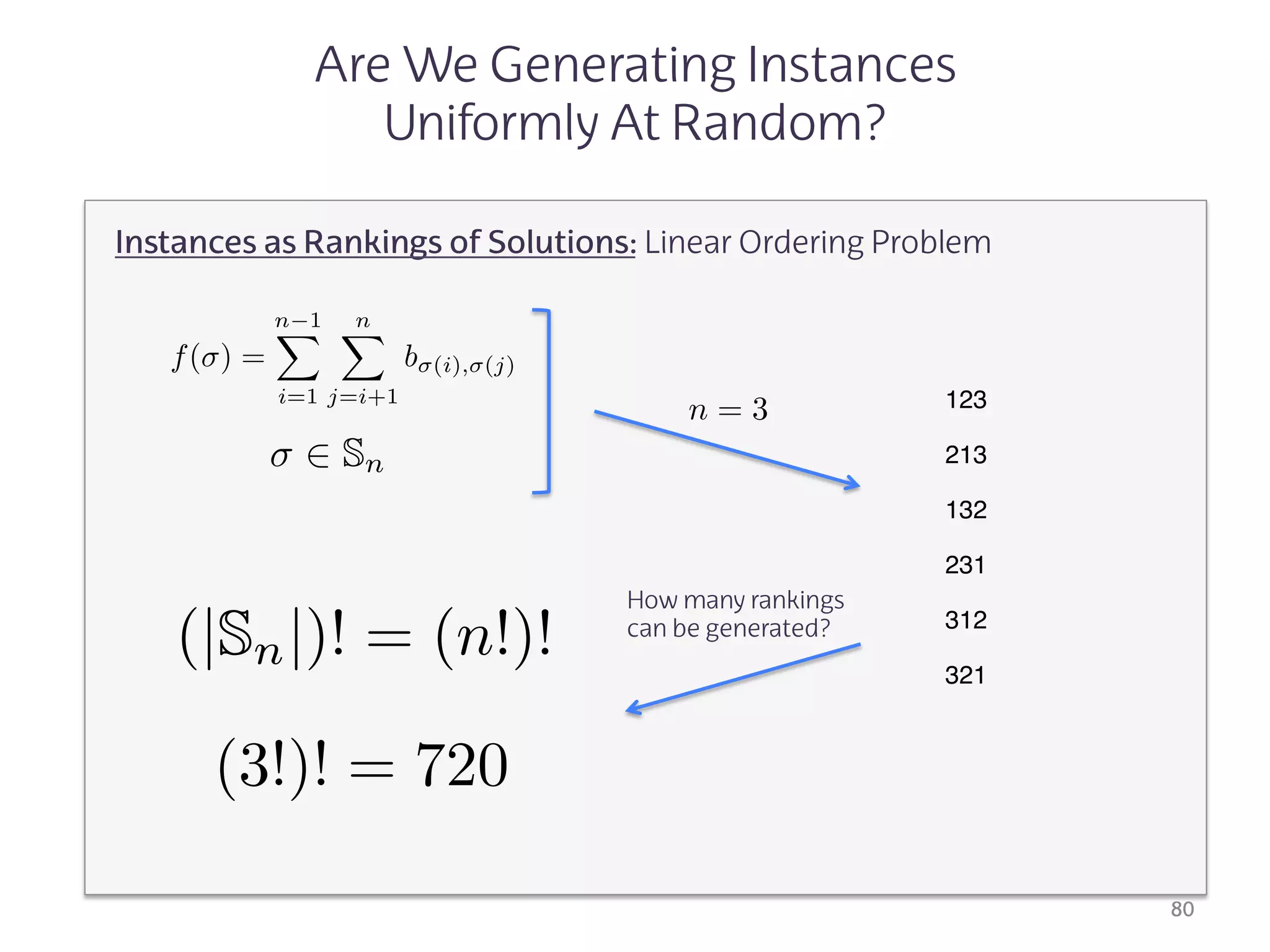 Are We Generating Instances Uniformly At Random?

Instances as Rankings of Solutions: Linear Ordering Problem

$f(\sigma) = \sum_{i=1}^{n-1} \sum_{j=i+1}^{n} b_{\sigma(i),\sigma(j)}$

$\sigma \in \mathbb{S}_n$

$n = 3$

123

213

132

231

312

321

How many rankings can be generated?

$(|\mathbb{S}_n|)! = (n!)!$

$(3!)! = 720$

80